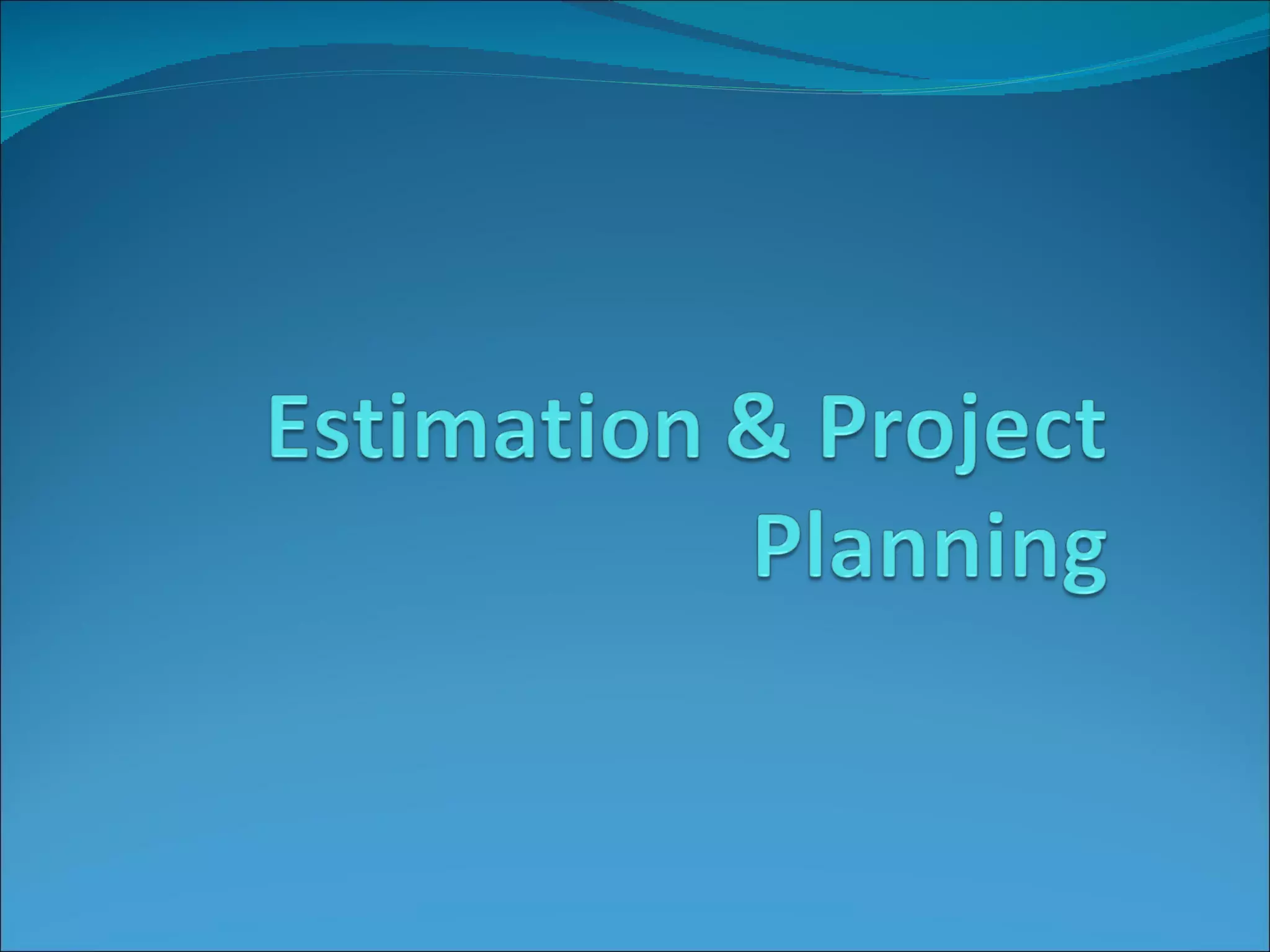 Estimation & Project Planning